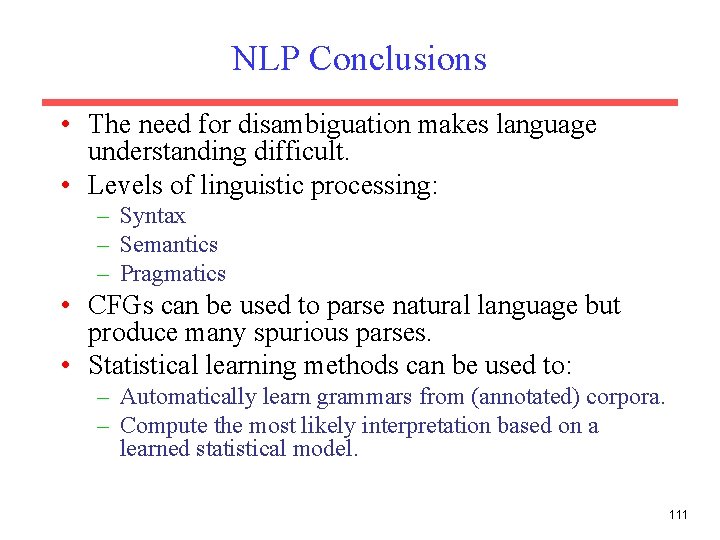 NLP Conclusions

• The need for disambiguation makes language understanding difficult.
• Levels of linguistic processing:
– Syntax
– Semantics
– Pragmatics
• CFGs can be used to parse natural language but produce many spurious parses.
• Statistical learning methods can be used to:
– Automatically learn grammars from (annotated) corpora.
– Compute the most likely interpretation based on a learned statistical model.

111